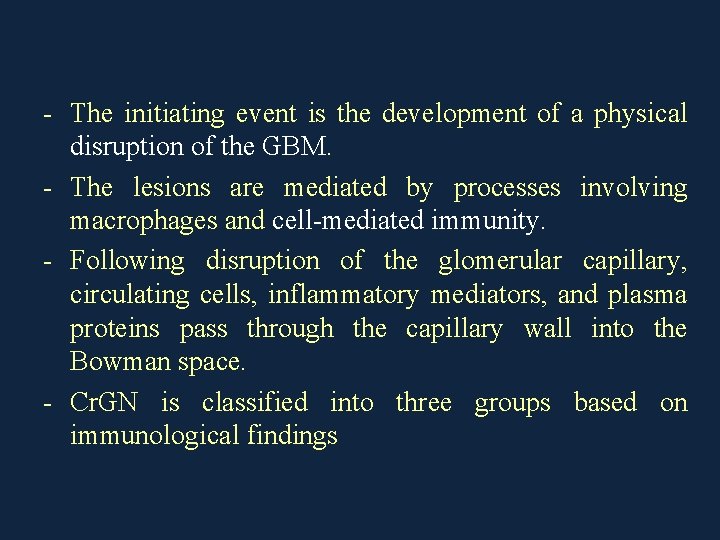 - The initiating event is the development of a physical disruption of the GBM.

- The lesions are mediated by processes involving macrophages and cell-mediated immunity.

- Following disruption of the glomerular capillary, circulating cells, inflammatory mediators, and plasma proteins pass through the capillary wall into the Bowman space.

- CrGN is classified into three groups based on immunological findings